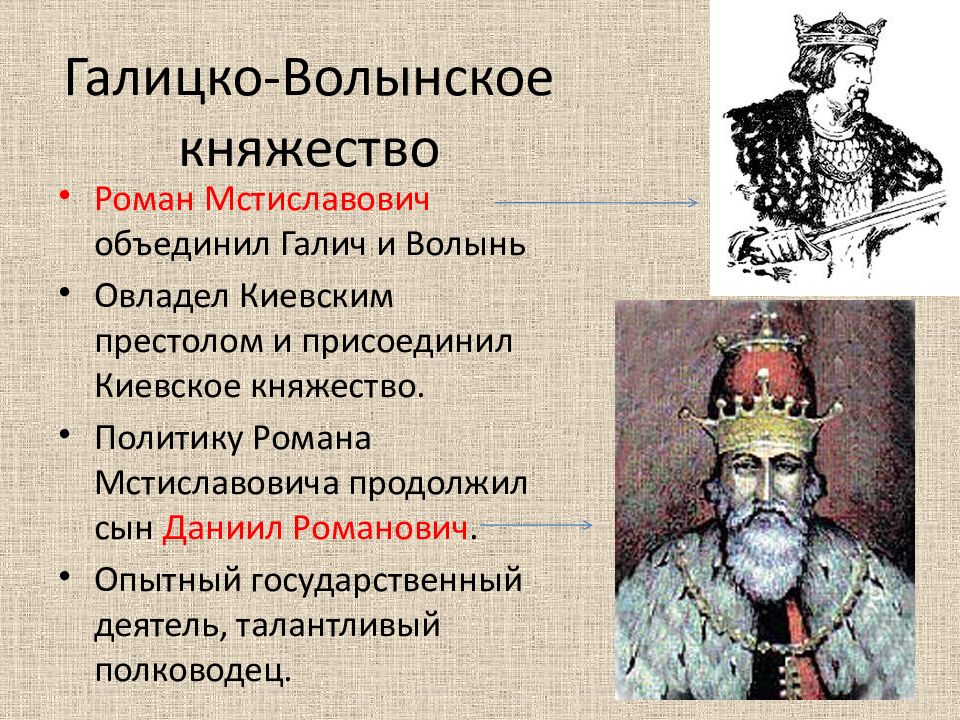 Галицко-Волынское княжество

• Роман Мстиславович объединил Галич и Волынь

• Овладел Киевским престолом и присоединил Киевское княжество.

• Политику Романа Мстиславовича продолжил сын Даниил Романович.

• Опытный государственный деятель, талантливый полководец.